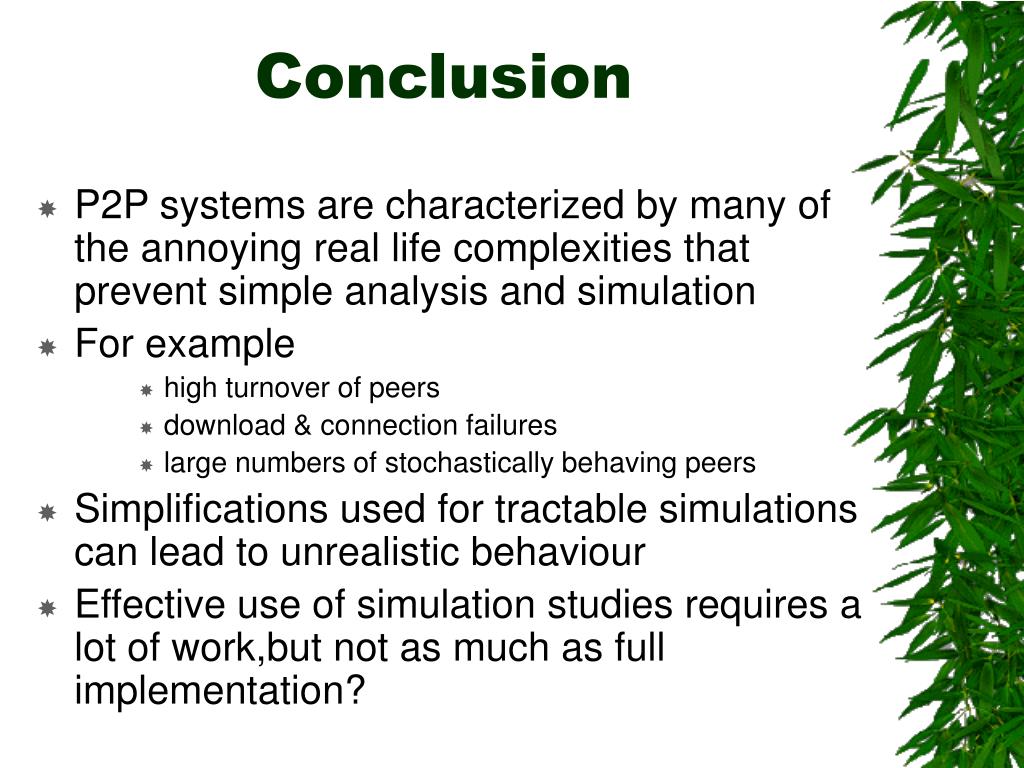 Conclusion

P2P systems are characterized by many of the annoying real life complexities that prevent simple analysis and simulation

For example

high turnover of peers

download & connection failures

large numbers of stochastically behaving peers

Simplifications used for tractable simulations can lead to unrealistic behaviour

Effective use of simulation studies requires a lot of work,but not as much as full implementation?